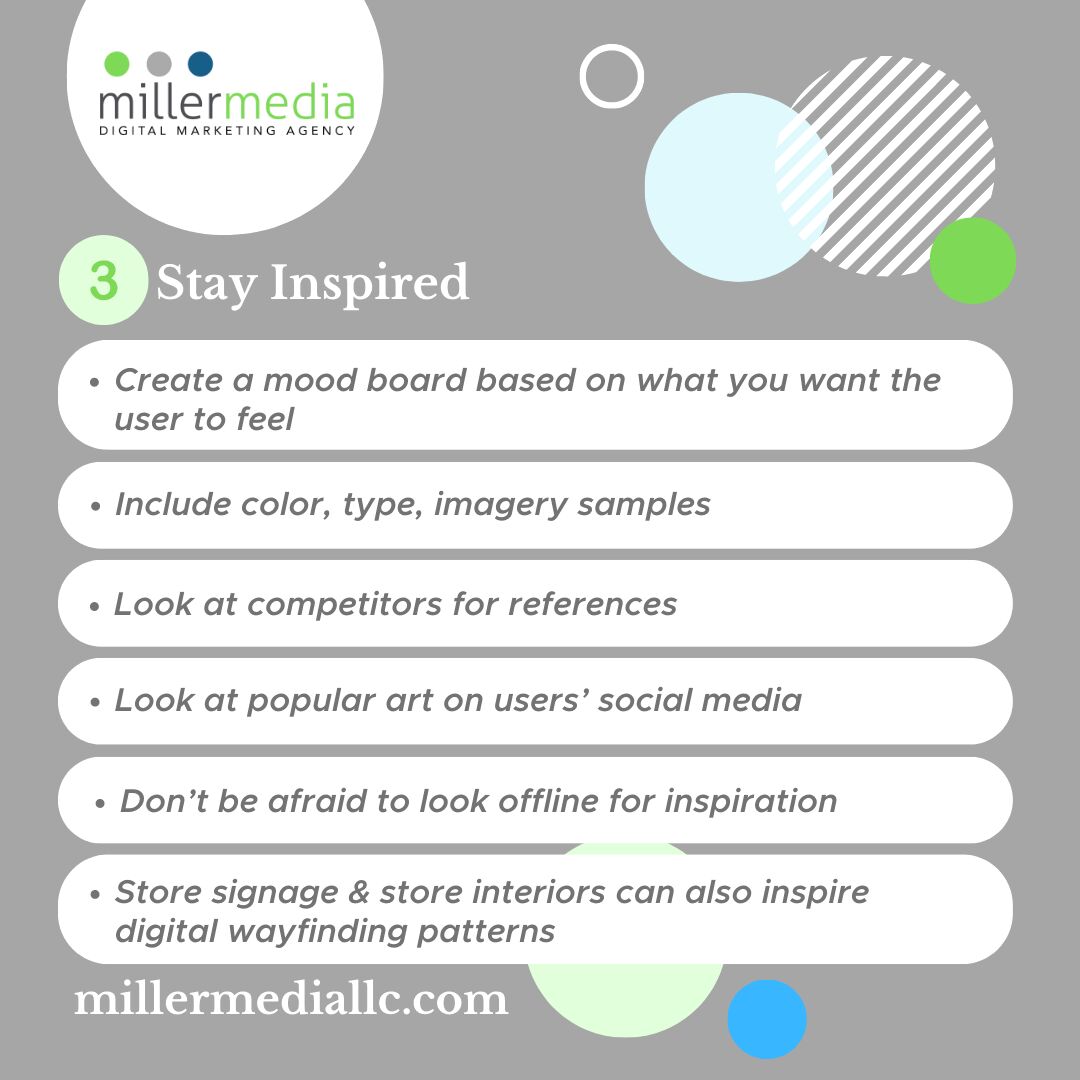 millermedia
DIGITAL MARKETING AGENCY

3 Stay Inspired

• Create a mood board based on what you want the user to feel

• Include color, type, imagery samples

• Look at competitors for references

• Look at popular art on users' social media

• Don't be afraid to look offline for inspiration

• Store signage & store interiors can also inspire digital wayfinding patterns

millermediallc.com